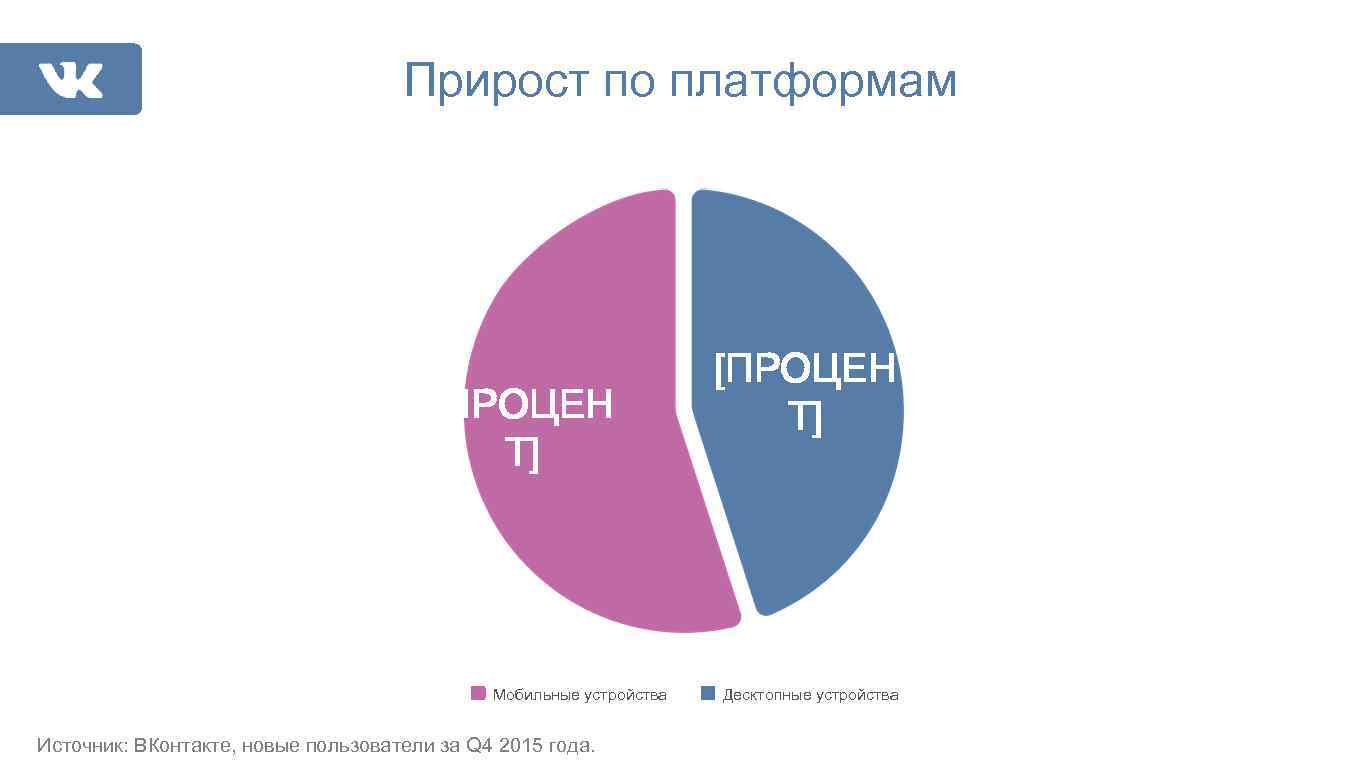 Прирост по платформам

ПРОЦЕН Т]

[ПРОЦЕН Т]

Мобильные устройства Десктопные устройства

Источник: ВКонтакте, новые пользователи за Q4 2015 года.